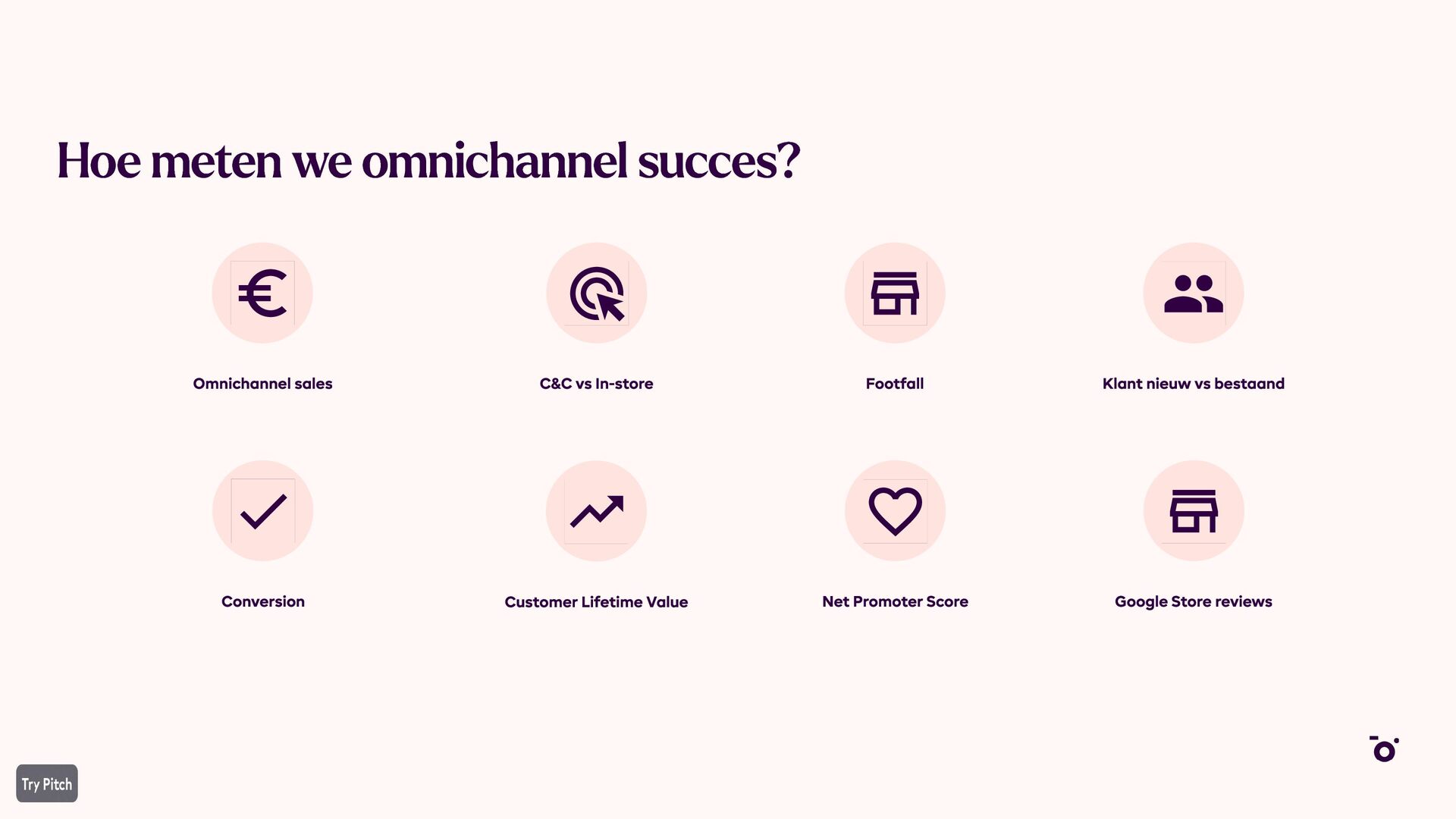 Hoe meten we omnichannel succes?

Omnichannel sales

C&C vs In-store

Footfall

Klant nieuw vs bestaand

Conversion

Customer Lifetime Value

Net Promoter Score

Google Store reviews

Try Pitch